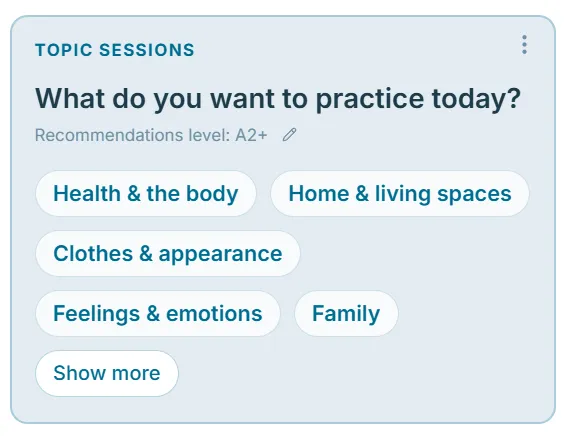 TOPIC SESSIONS

What do you want to practice today?

Recommendations level: A2+

Health & the body

Home & living spaces

Clothes & appearance

Feelings & emotions

Family

Show more